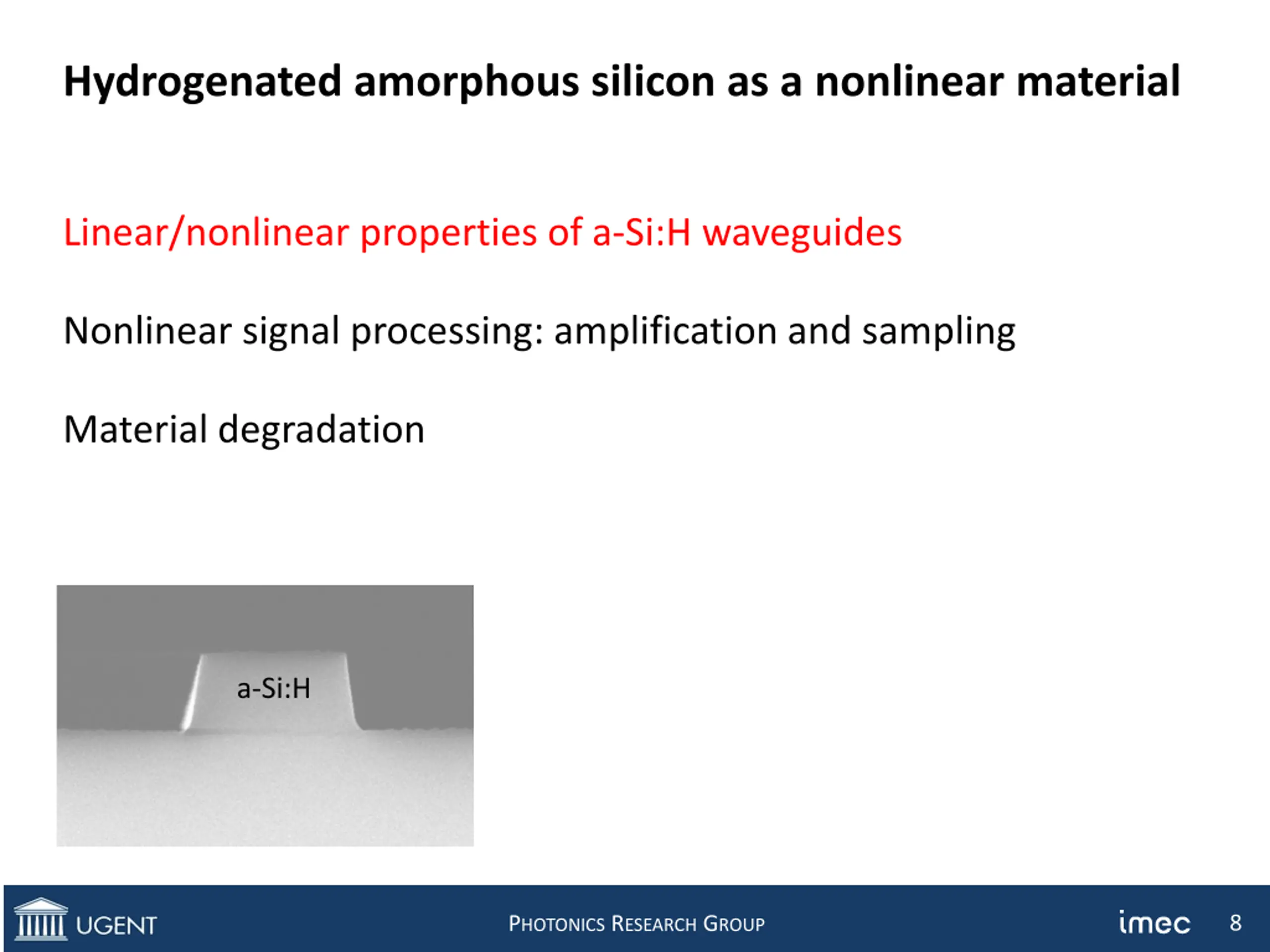 Hydrogenated amorphous silicon as a nonlinear material

Linear/nonlinear properties of a-Si:H waveguides

Nonlinear signal processing: amplification and sampling

Material degradation

a-Si:H

UGENT

PHOTONICS RESEARCH GROUP

imec

8